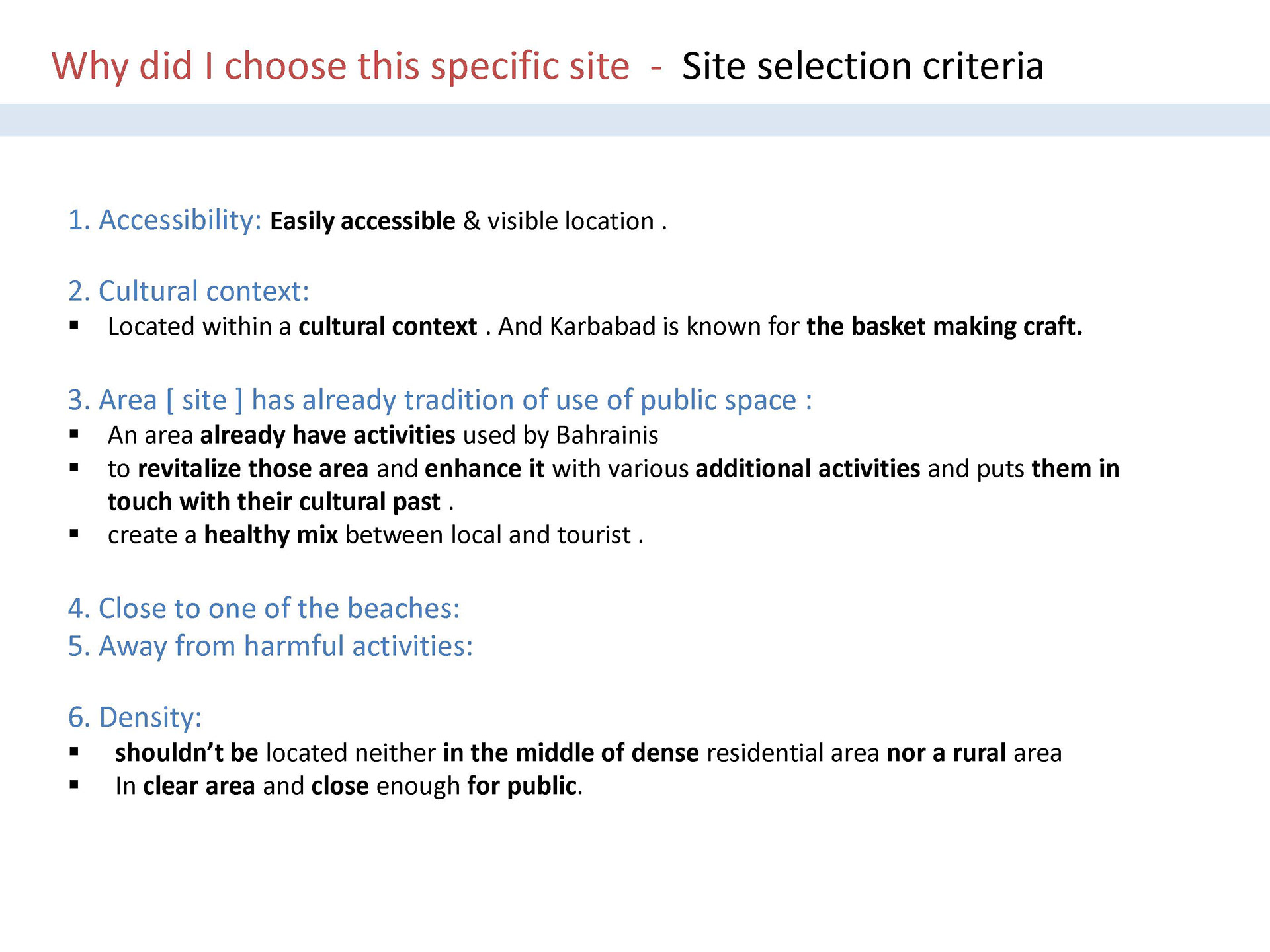 Why did I choose this specific site - Site selection criteria

1. Accessibility: Easily accessible & visible location .

2. Cultural context:
▪ Located within a cultural context . And Karbabad is known for the basket making craft.

3. Area [ site ] has already tradition of use of public space :
▪ An area already have activities used by Bahrainis
▪ to revitalize those area and enhance it with various additional activities and puts them in touch with their cultural past .
▪ create a healthy mix between local and tourist .

4. Close to one of the beaches:
5. Away from harmful activities:

6. Density:
▪ shouldn't be located neither in the middle of dense residential area nor a rural area
▪ In clear area and close enough for public.